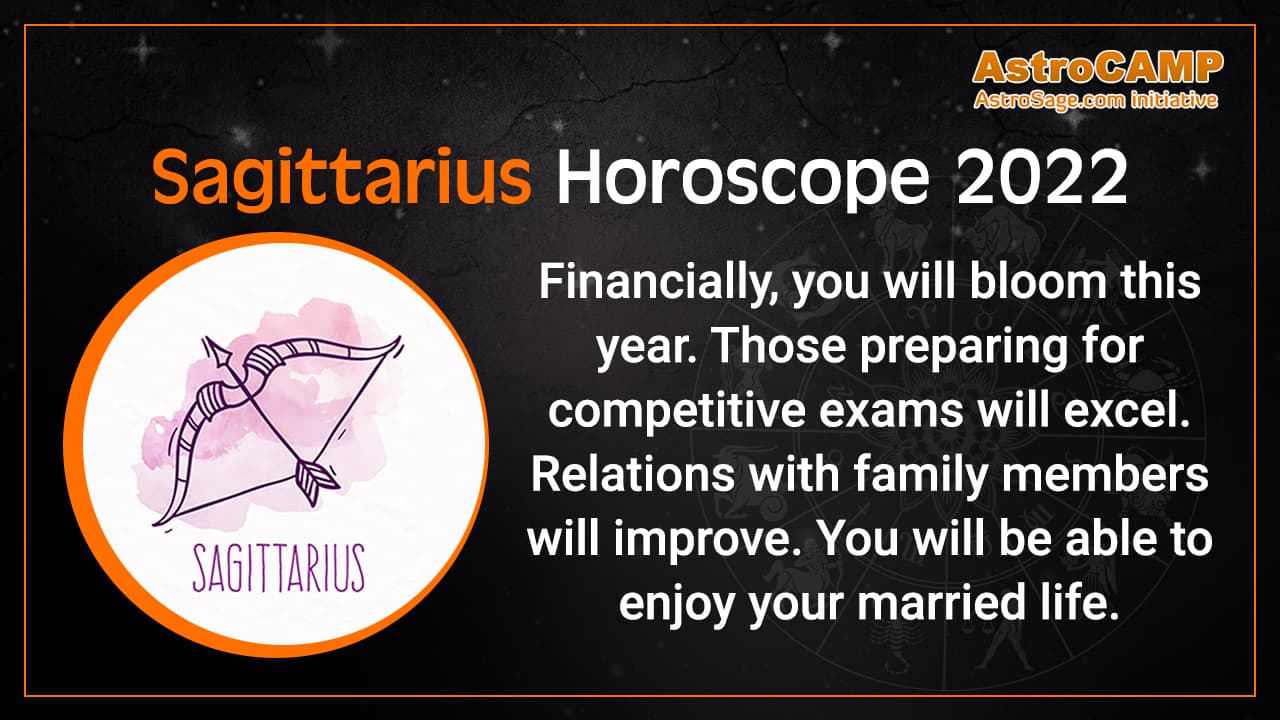 AstroCAMP
AstroSage.com initiative

Sagittarius Horoscope 2022

SAGITTARIUS

Financially, you will bloom this year. Those preparing for competitive exams will excel. Relations with family members will improve. You will be able to enjoy your married life.